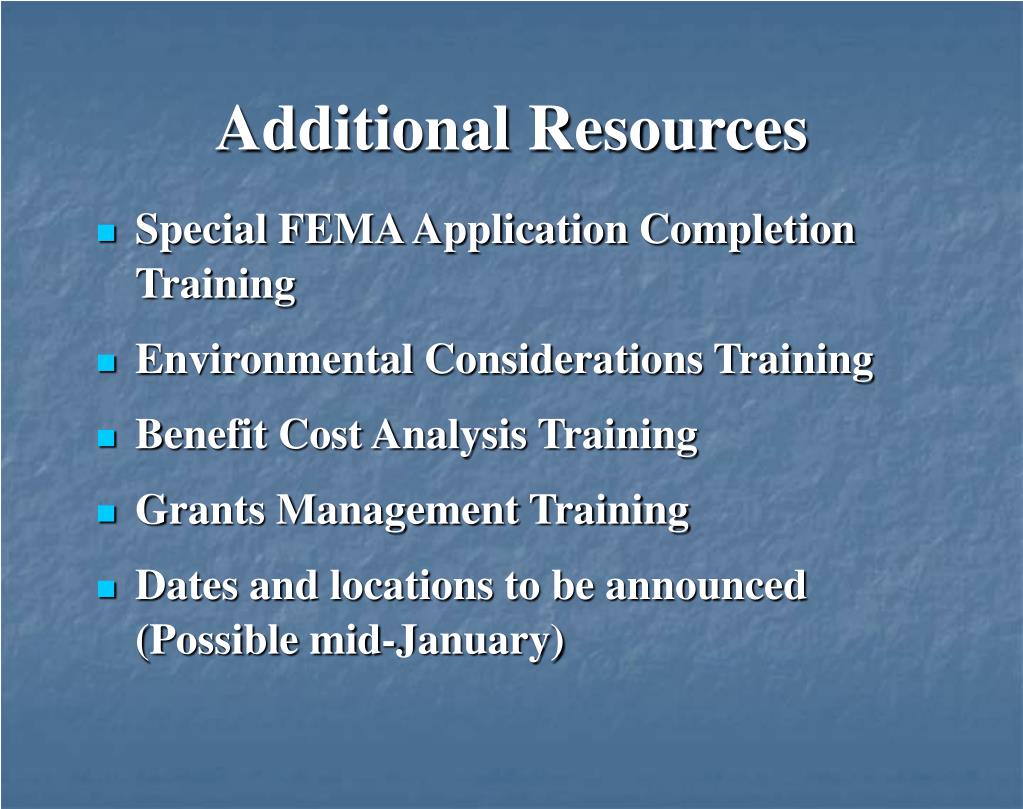 Additional Resources

- Special FEMA Application Completion Training
- Environmental Considerations Training
- Benefit Cost Analysis Training
- Grants Management Training
- Dates and locations to be announced (Possible mid-January)